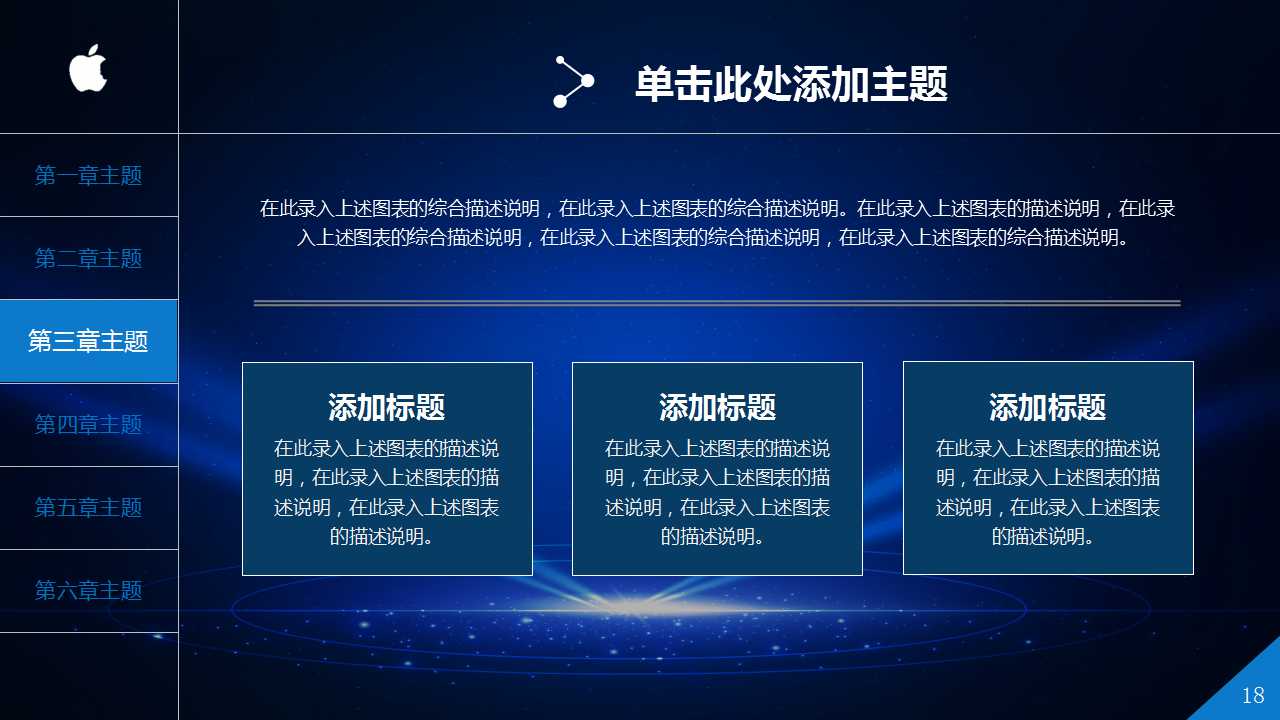 第一章主题

第二章主题

第三章主题

第四章主题

第五章主题

第六章主题

单击此处添加主题

在此录入上述图表的综合描述说明，在此录入上述图表的综合描述说明。在此录入上述图表的描述说明，在此录入上述图表的综合描述说明，在此录入上述图表的综合描述说明，在此录入上述图表的综合描述说明。

添加标题

在此录入上述图表的描述说明，在此录入上述图表的描述说明，在此录入上述图表的描述说明。

添加标题

在此录入上述图表的描述说明，在此录入上述图表的描述说明，在此录入上述图表的描述说明。

添加标题

在此录入上述图表的描述说明，在此录入上述图表的描述说明，在此录入上述图表的描述说明。

18